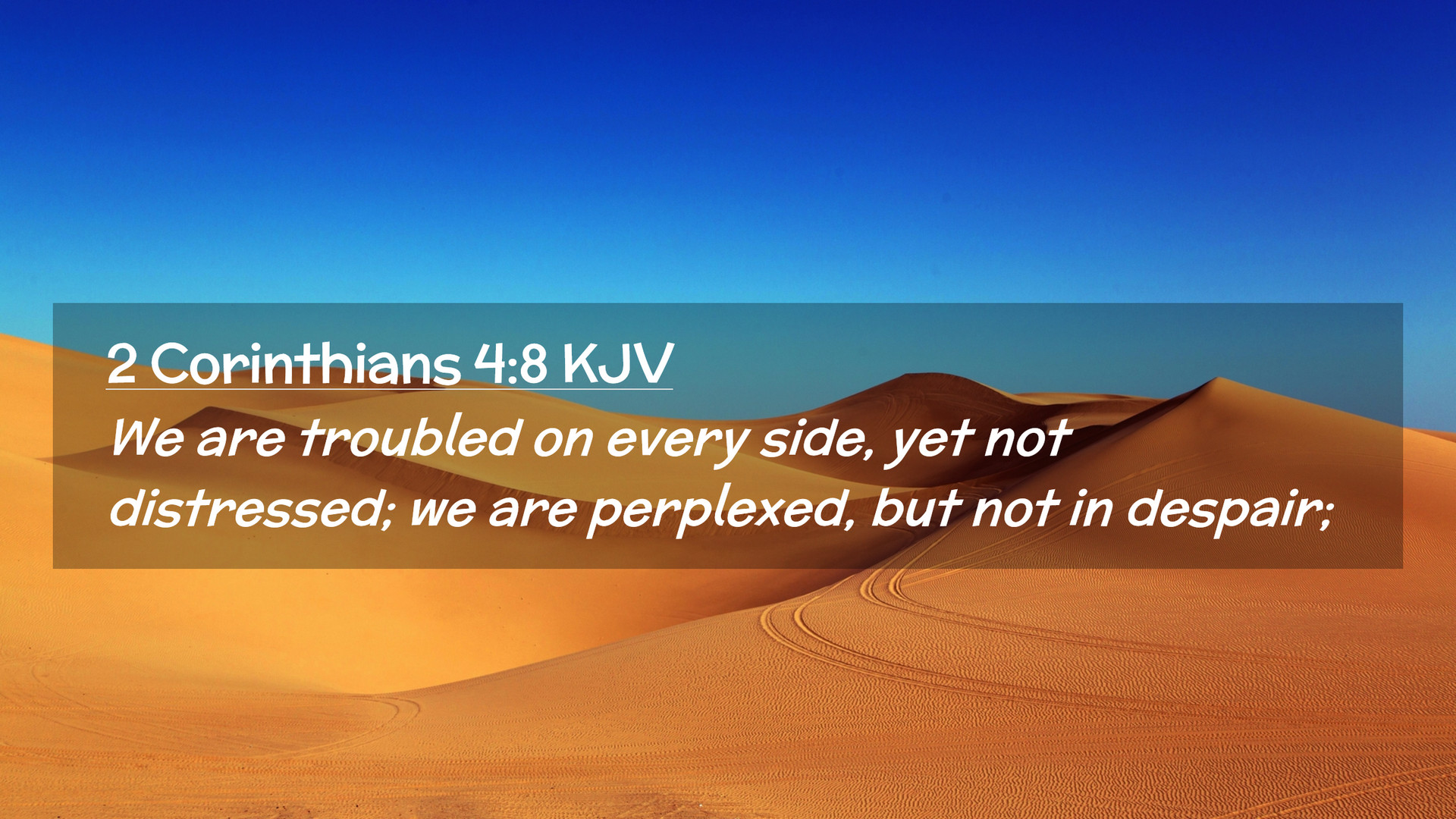 2 Corinthians 4:8 KJV

We are troubled on every side, yet not distressed; we are perplexed, but not in despair;